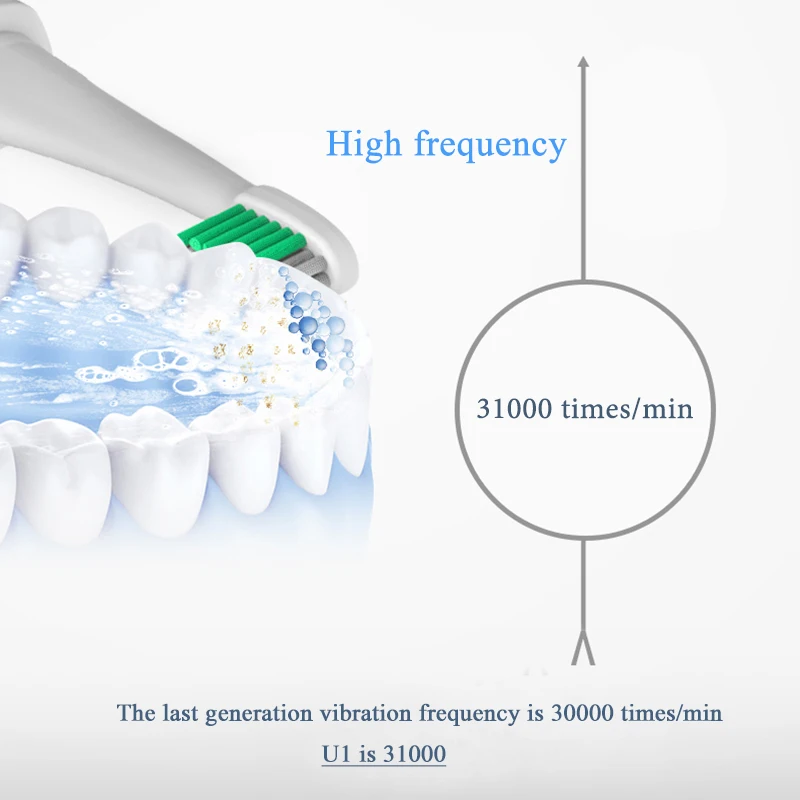 High frequency

31000 times/min

The last generation vibration frequency is 30000 times/min

U1 is 31000